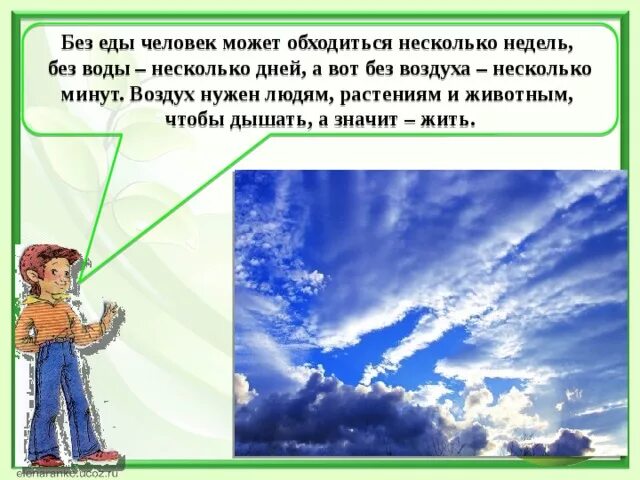 Без еды человек может обходиться несколько недель, без воды – несколько дней, а вот без воздуха – несколько минут. Воздух нужен людям, растениям и животным, чтобы дышать, а значит – жить.

elenaranke.ucoz.ru